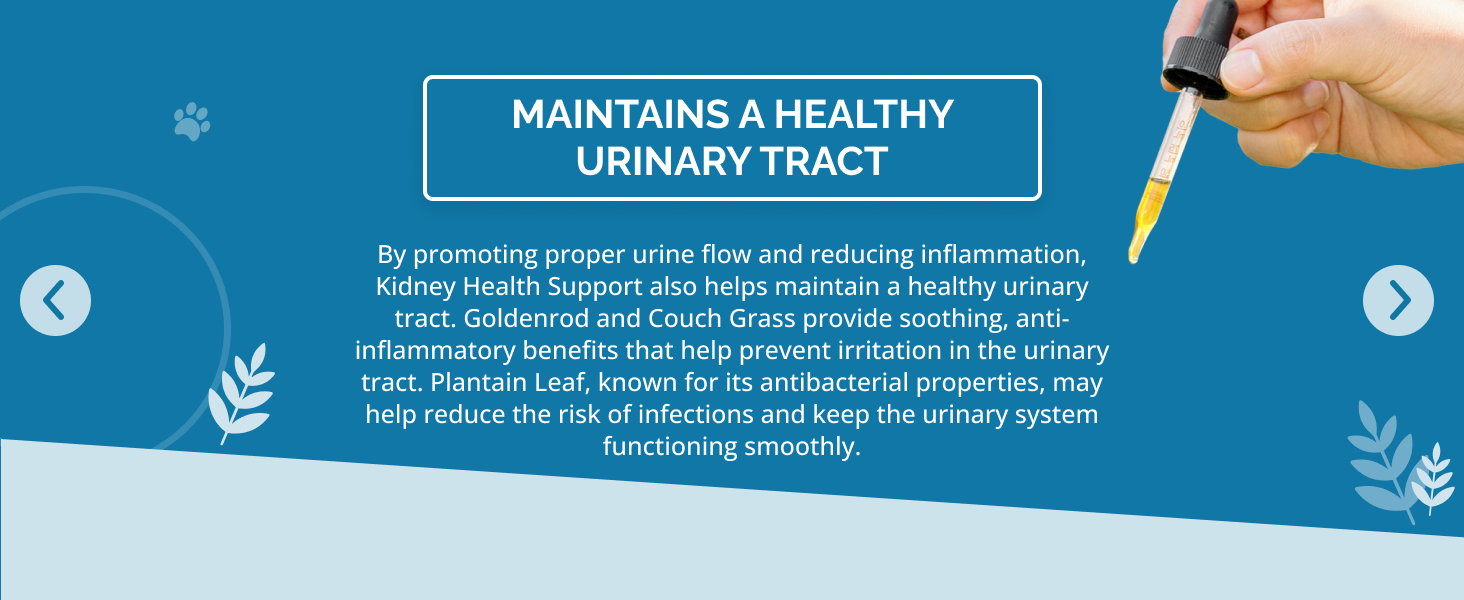 MAINTAINS A HEALTHY URINARY TRACT

By promoting proper urine flow and reducing inflammation, Kidney Health Support also helps maintain a healthy urinary tract. Goldenrod and Couch Grass provide soothing, anti-inflammatory benefits that help prevent irritation in the urinary tract. Plantain Leaf, known for its antibacterial properties, may help reduce the risk of infections and keep the urinary system functioning smoothly.